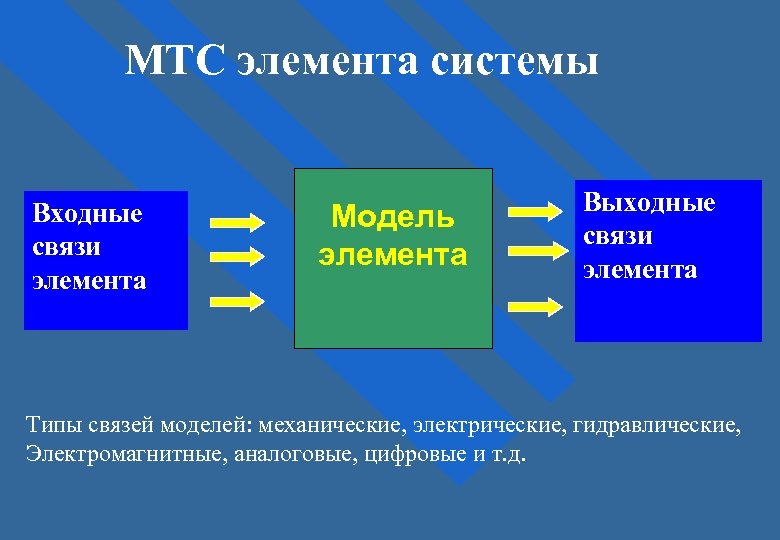 МТС элемента системы

Входные связи элемента

Модель элемента

Выходные связи элемента

Типы связей моделей: механические, электрические, гидравлические, Электромагнитные, аналоговые, цифровые и т.д.